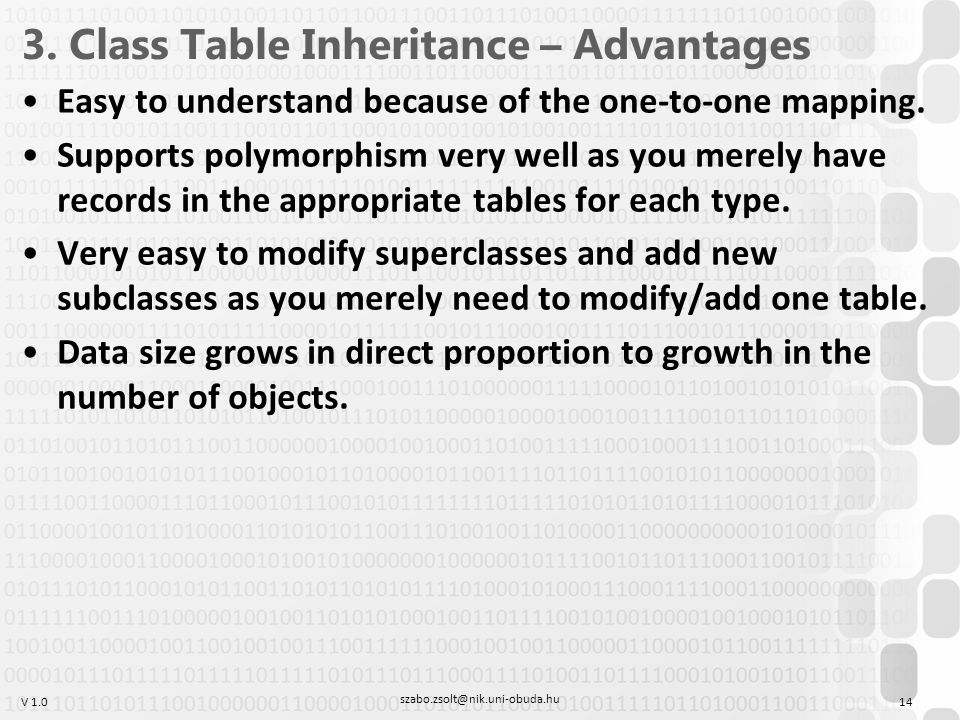 3. Class Table Inheritance – Advantages

• Easy to understand because of the one-to-one mapping.
• Supports polymorphism very well as you merely have records in the appropriate tables for each type.
• Very easy to modify superclasses and add new subclasses as you merely need to modify/add one table.
• Data size grows in direct proportion to growth in the number of objects.

V 1.0
szabo.zsolt@nik.uni-obuda.hu
14